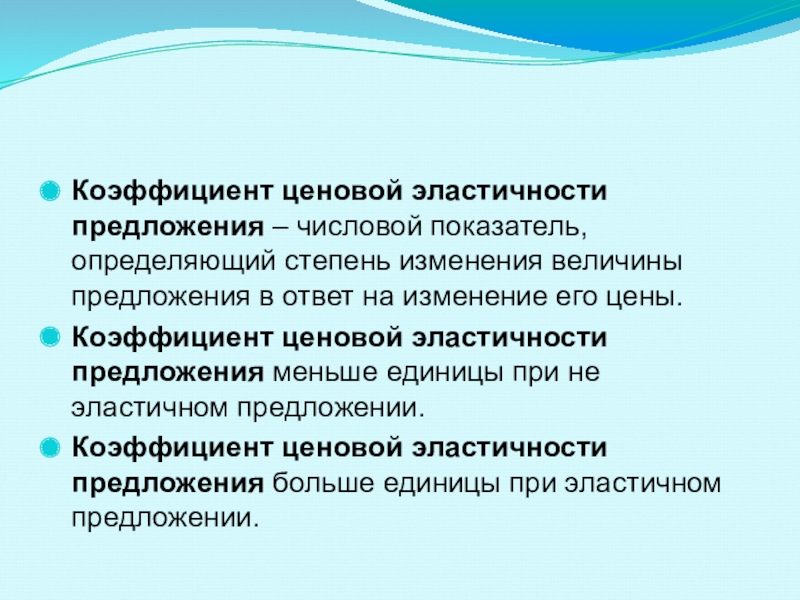 Коэффициент ценовой эластичности предложения – числовой показатель, определяющий степень изменения величины предложения в ответ на изменение его цены.

Коэффициент ценовой эластичности предложения меньше единицы при не эластичном предложении.

Коэффициент ценовой эластичности предложения больше единицы при эластичном предложении.